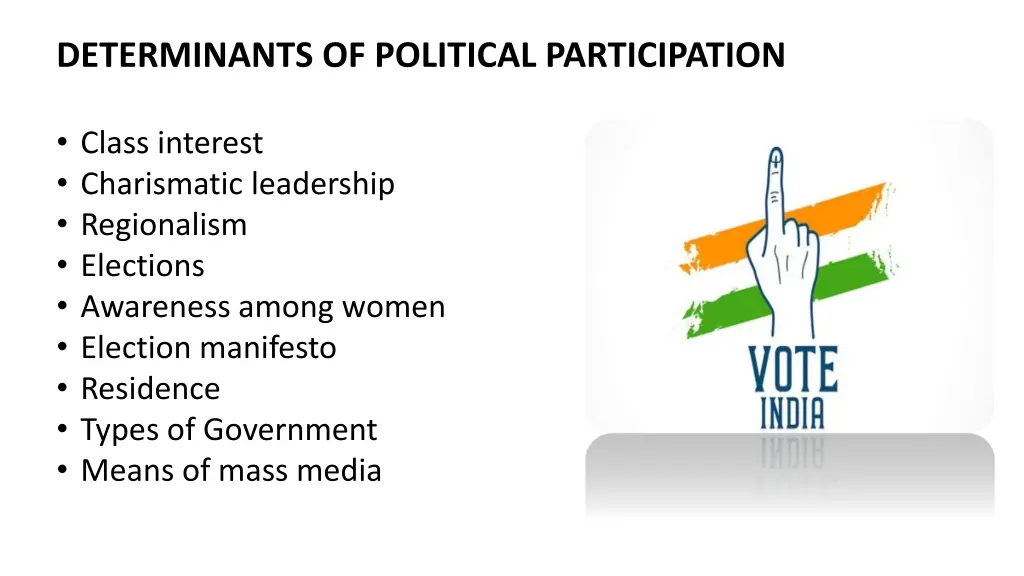 DETERMINANTS OF POLITICAL PARTICIPATION

• Class interest
• Charismatic leadership
• Regionalism
• Elections
• Awareness among women
• Election manifesto
• Residence
• Types of Government
• Means of mass media

VOTE
INDIA